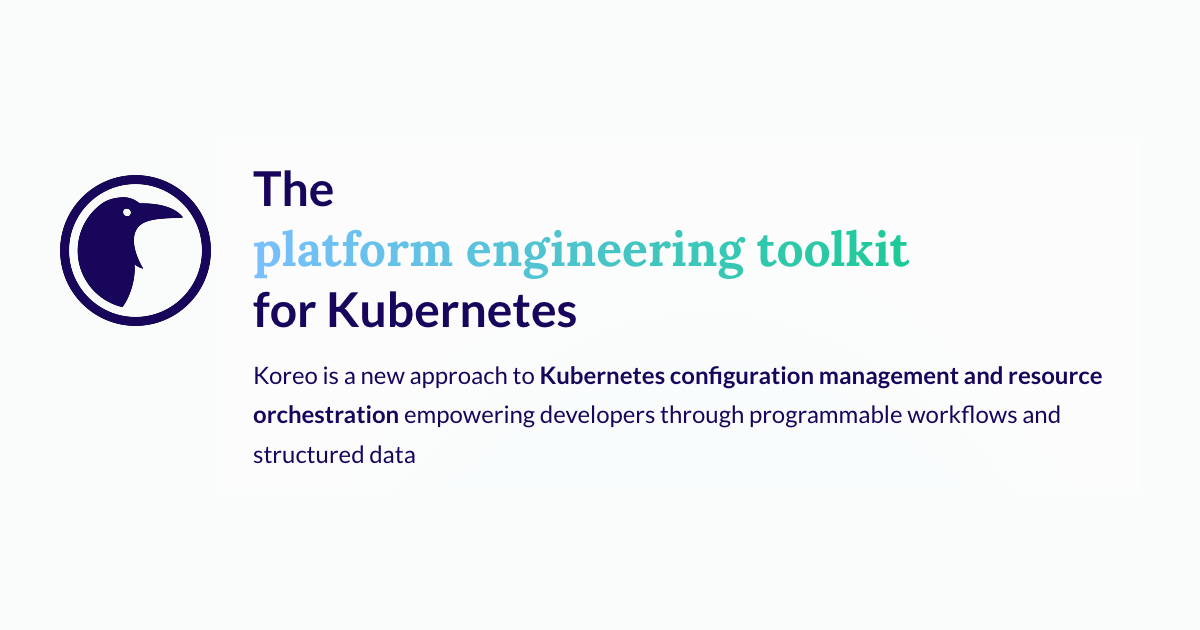 The
platform engineering toolkit
for Kubernetes

Koreo is a new approach to Kubernetes configuration management and resource orchestration empowering developers through programmable workflows and structured data